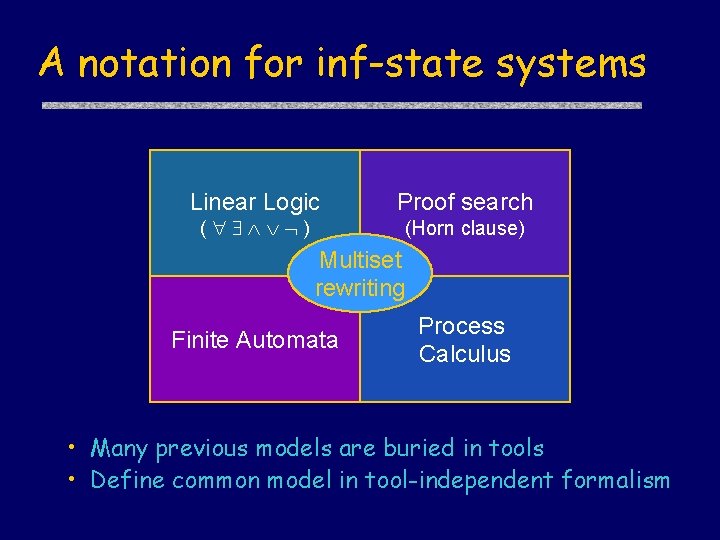 A notation for inf-state systems

Linear Logic
( $\forall \exists \wedge \vee \neg$ )

Proof search
(Horn clause)

Multiset rewriting

Finite Automata

Process Calculus

• Many previous models are buried in tools
• Define common model in tool-independent formalism